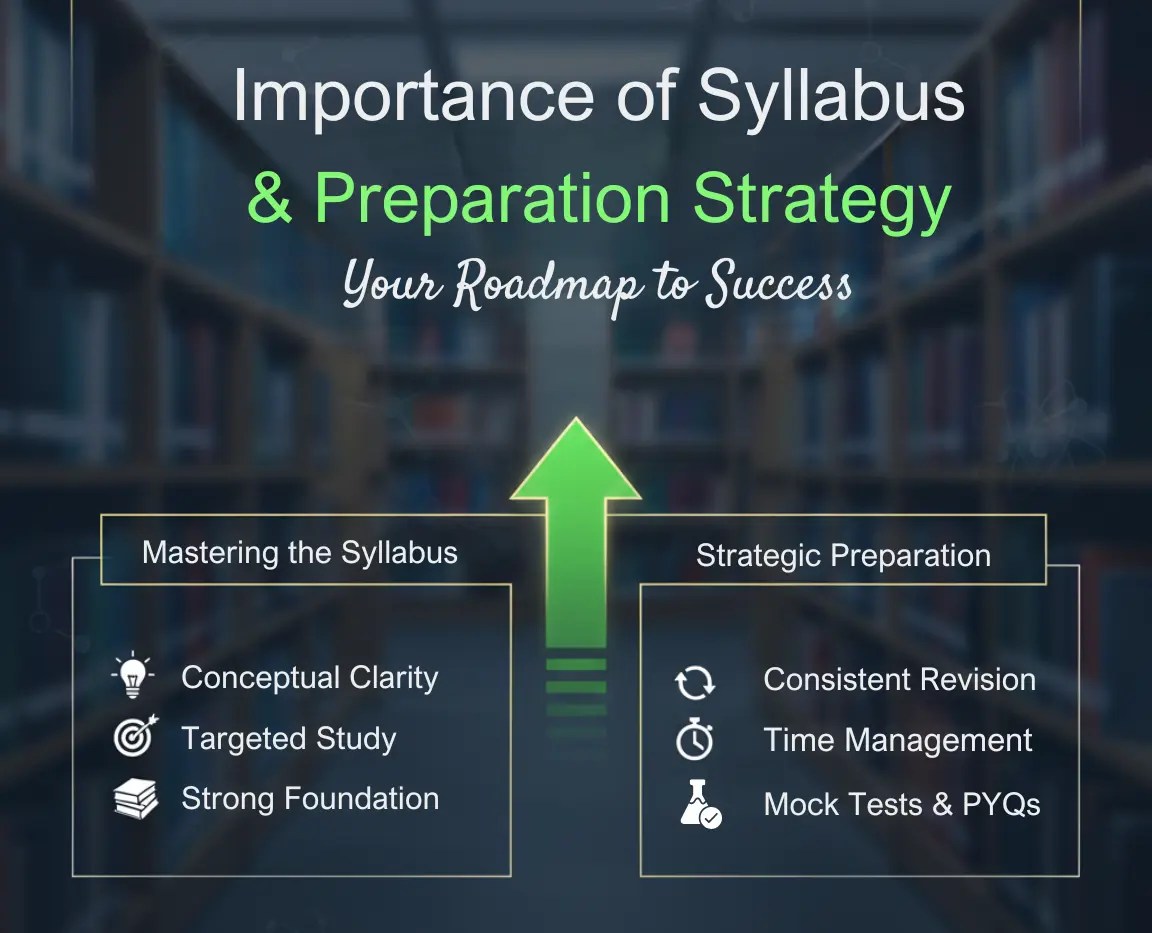 Importance of Syllabus
& Preparation Strategy
Your Roadmap to Success

Mastering the Syllabus

Conceptual Clarity
Targeted Study
Strong Foundation

Strategic Preparation

Consistent Revision
Time Management
Mock Tests & PYQs